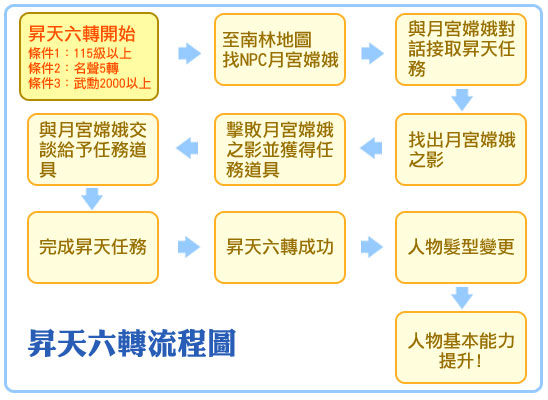 昇天六轉開始
條件1：115級以上
條件2：名聲5轉
條件3：武勳2000以上

至南林地圖找NPC月宮嫦娥

與月宮嫦娥對話接取昇天任務

找出月宮嫦娥之影

擊敗月宮嫦娥之影並獲得任務道具

與月宮嫦娥交談給予任務道具

完成昇天任務

昇天六轉成功

人物髮型變更

人物基本能力提升！

昇天六轉流程圖